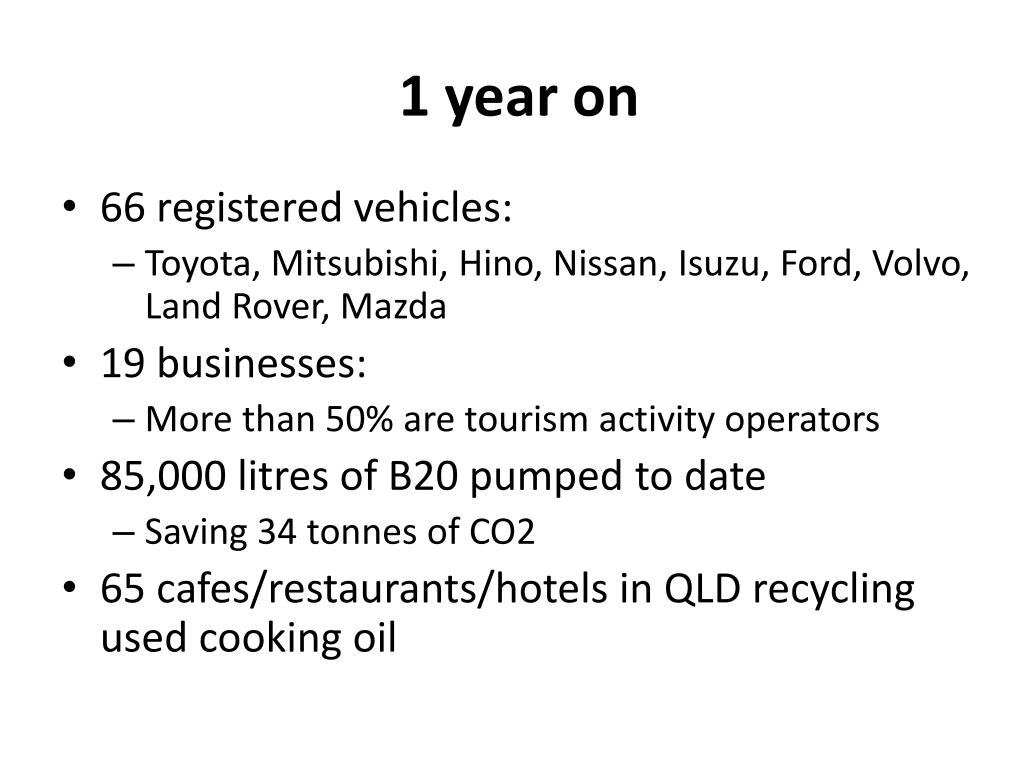 1 year on

• 66 registered vehicles:
  – Toyota, Mitsubishi, Hino, Nissan, Isuzu, Ford, Volvo, Land Rover, Mazda
• 19 businesses:
  – More than 50% are tourism activity operators
• 85,000 litres of B20 pumped to date
  – Saving 34 tonnes of CO2
• 65 cafes/restaurants/hotels in QLD recycling used cooking oil